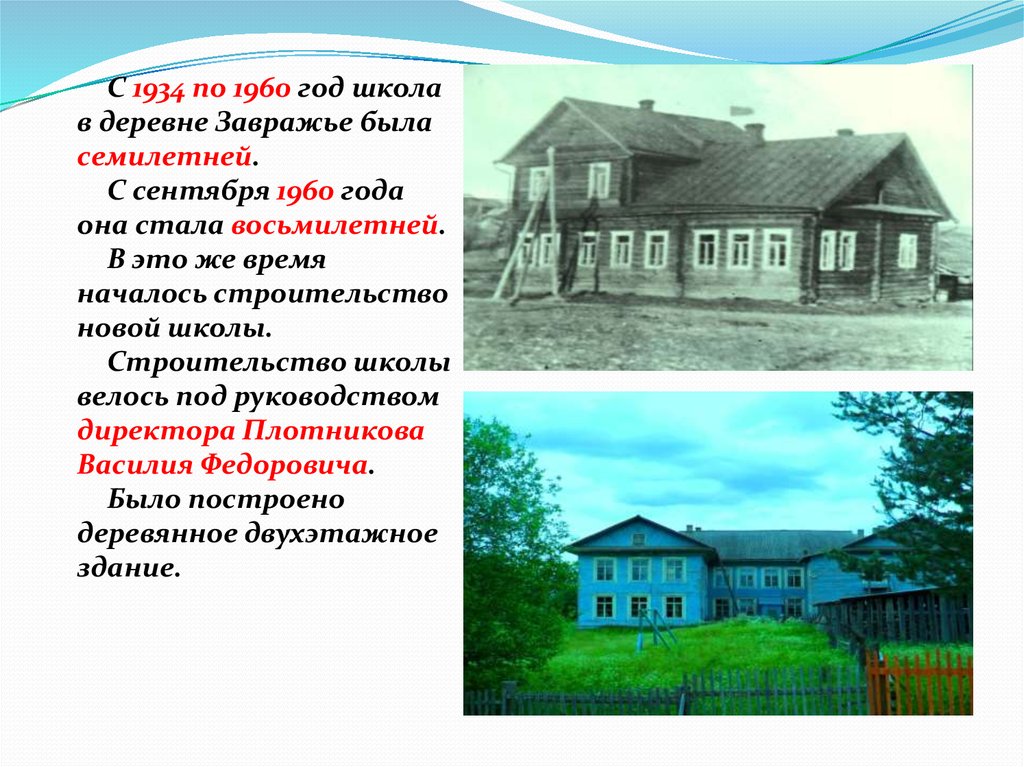 С 1934 по 1960 год школа в деревне Завражье была семилетней.

С сентября 1960 года она стала восьмилетней.

В это же время началось строительство новой школы.

Строительство школы велось под руководством директора Плотникова Василия Федоровича.

Было построено деревянное двухэтажное здание.